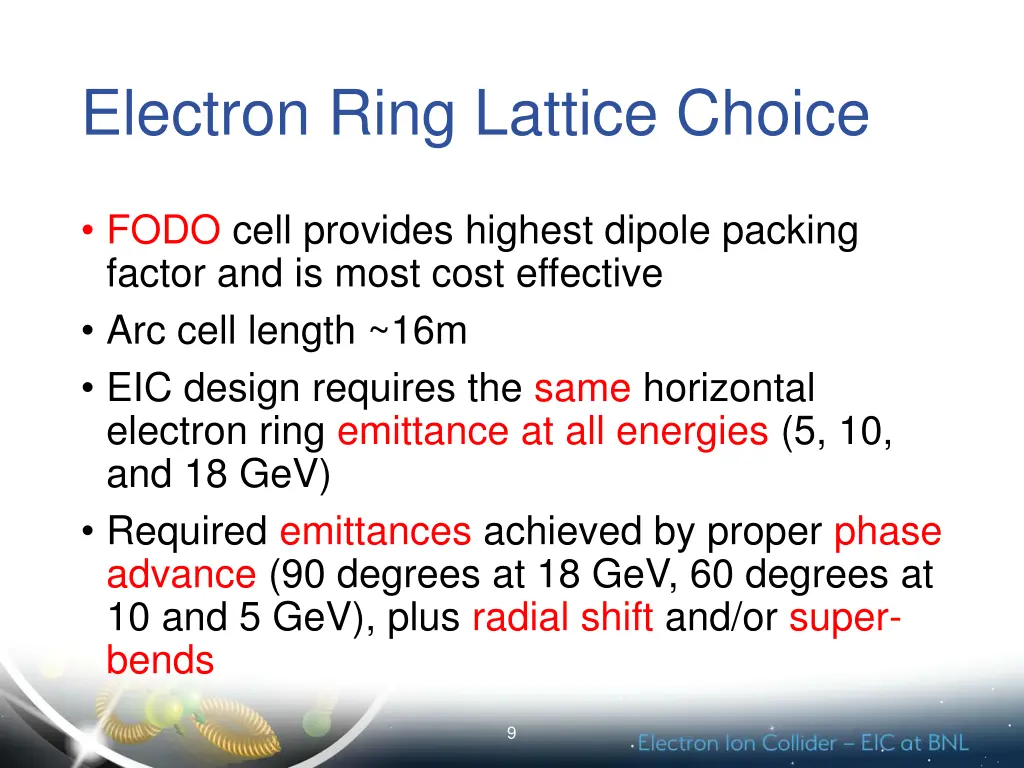 Electron Ring Lattice Choice

• FODO cell provides highest dipole packing factor and is most cost effective
• Arc cell length ~16m
• EIC design requires the same horizontal electron ring emittance at all energies (5, 10, and 18 GeV)
• Required emittances achieved by proper phase advance (90 degrees at 18 GeV, 60 degrees at 10 and 5 GeV), plus radial shift and/or super-bends

9

Electron Ion Collider – EIC at BNL